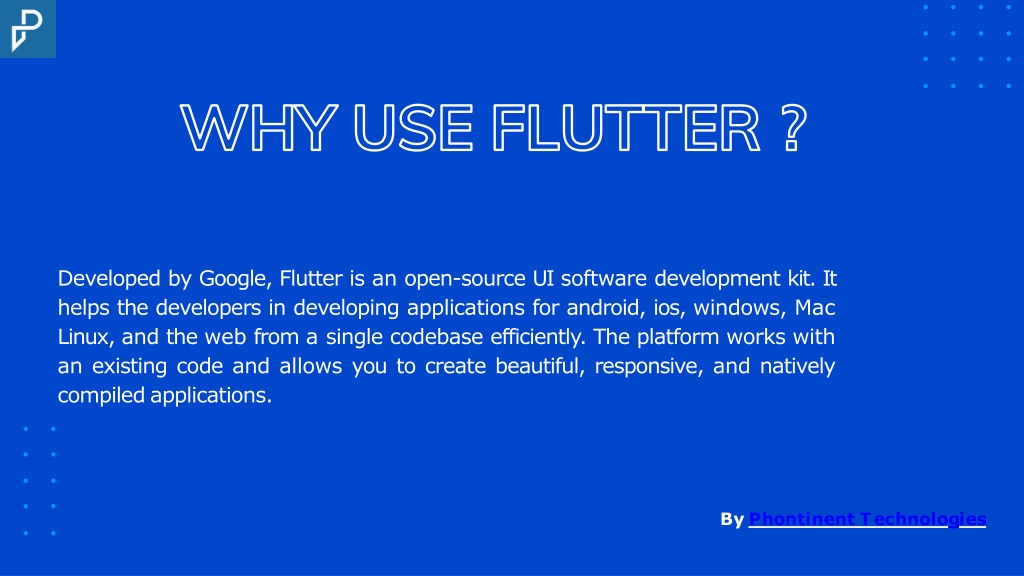 WHY USE FLUTTER ?

Developed by Google, Flutter is an open-source UI software development kit. It helps the developers in developing applications for android, ios, windows, Mac Linux, and the web from a single codebase efficiently. The platform works with an existing code and allows you to create beautiful, responsive, and natively compiled applications.

By Phontinent Technologies